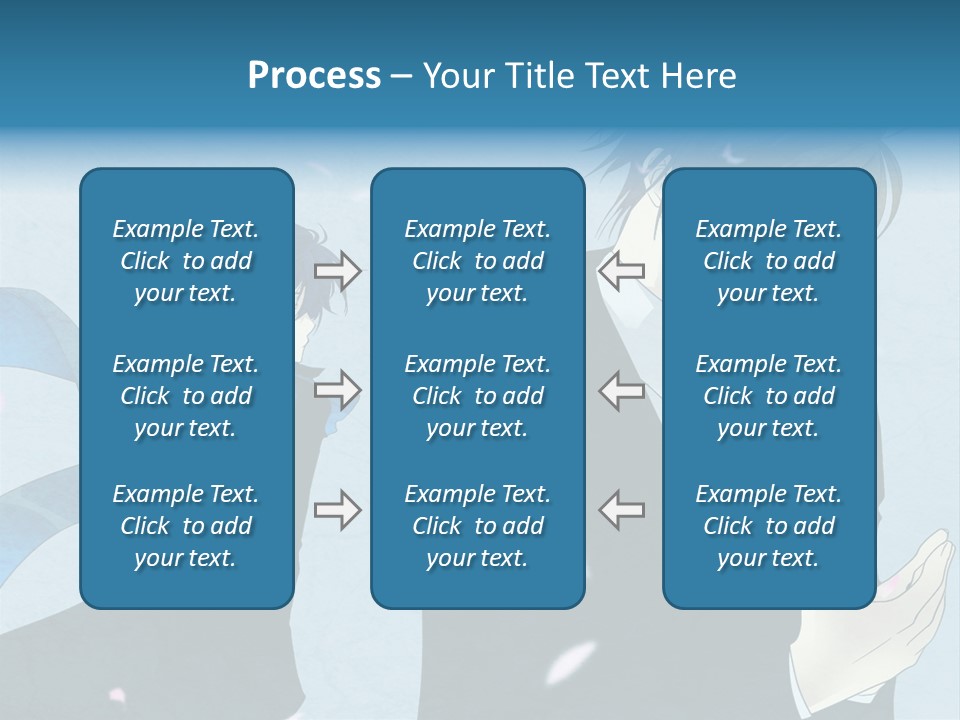 Process – Your Title Text Here

Example Text. Click to add your text.

Example Text. Click to add your text.

Example Text. Click to add your text.

Example Text. Click to add your text.

Example Text. Click to add your text.

Example Text. Click to add your text.

Example Text. Click to add your text.

Example Text. Click to add your text.

Example Text. Click to add your text.